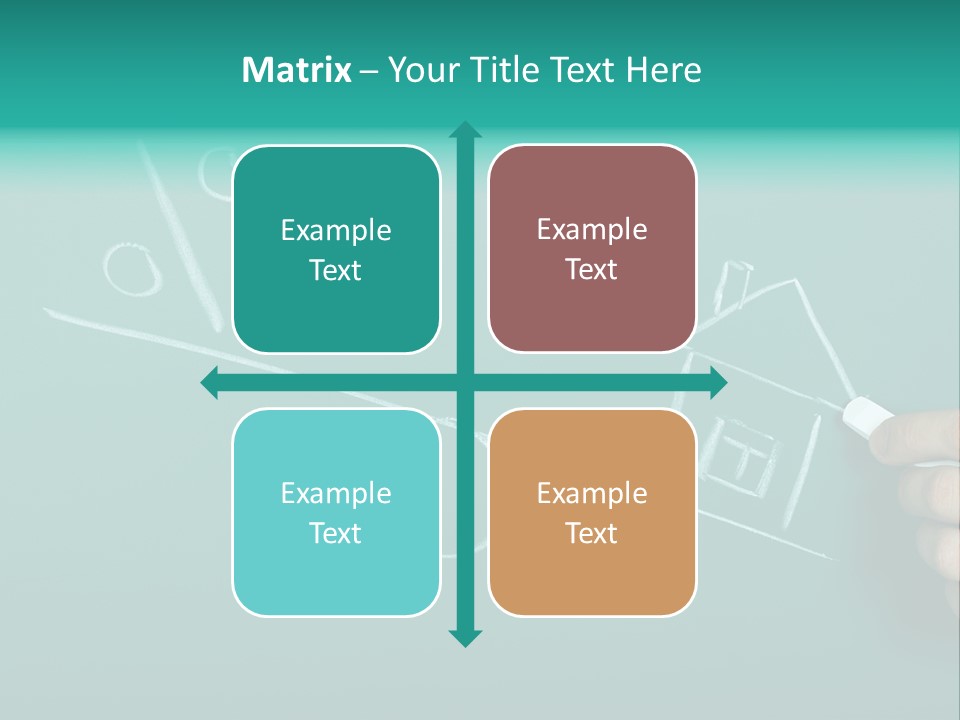 Matrix – Your Title Text Here

Example Text

Example Text

Example Text

Example Text